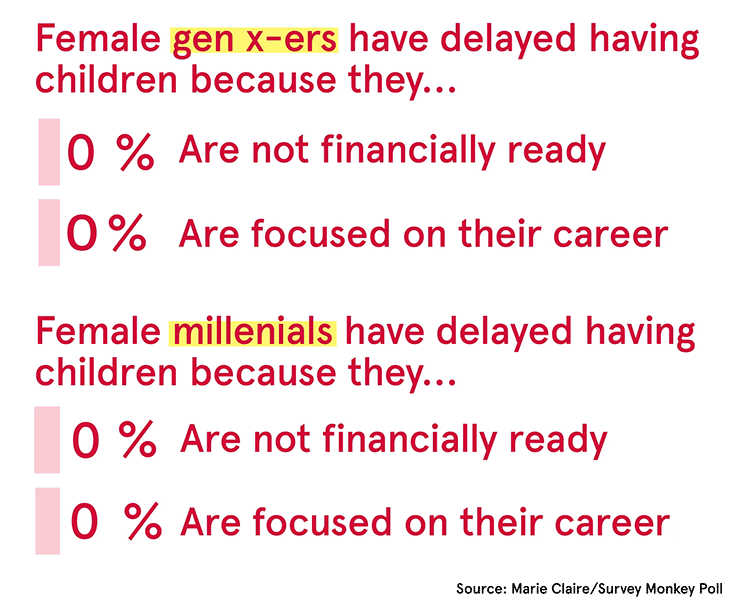 Female gen x-ers have delayed having children because they...

0 % Are not financially ready

0 % Are focused on their career

Female millenials have delayed having children because they...

0 % Are not financially ready

0 % Are focused on their career

Source: Marie Claire/Survey Monkey Poll